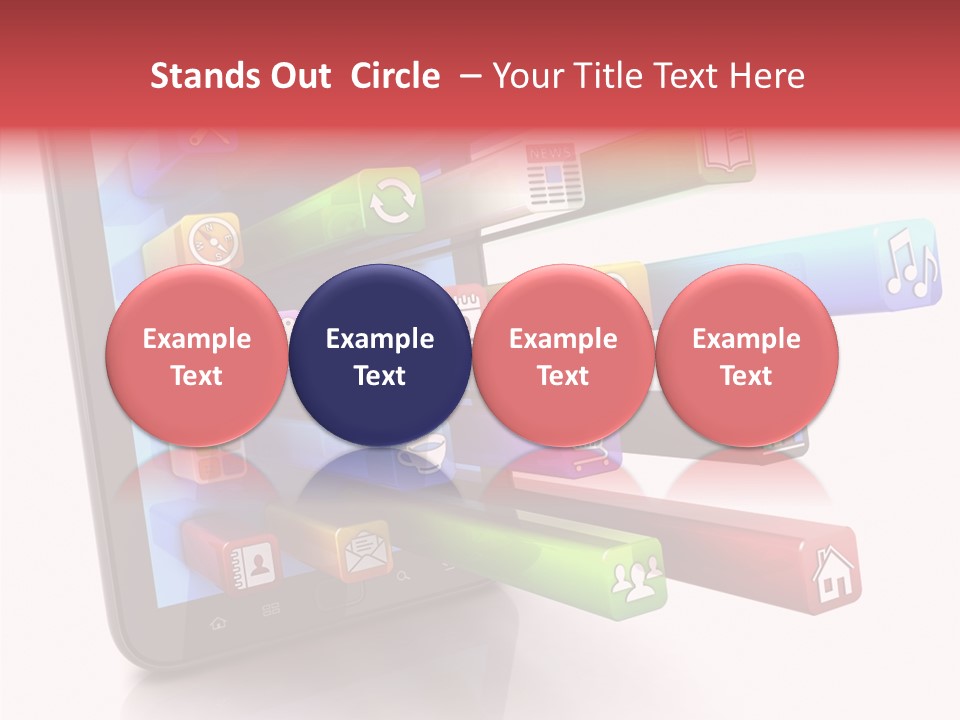 Stands Out Circle – Your Title Text Here

NEWS

Example Text

Example Text

Example Text

Example Text